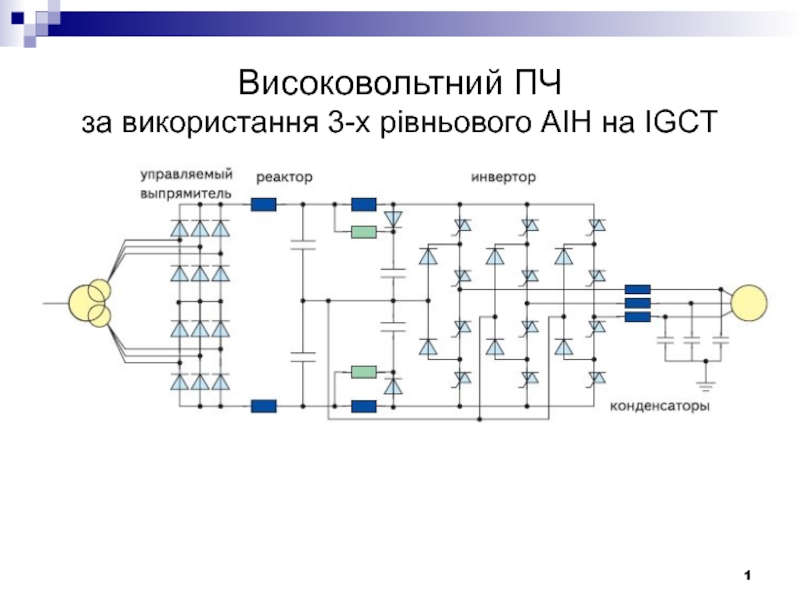 Високовольтний ПЧ
за використання 3-х рівньового АІН на IGCT

управляемый выпрямитель

реактор

инвертор

конденсаторы

1